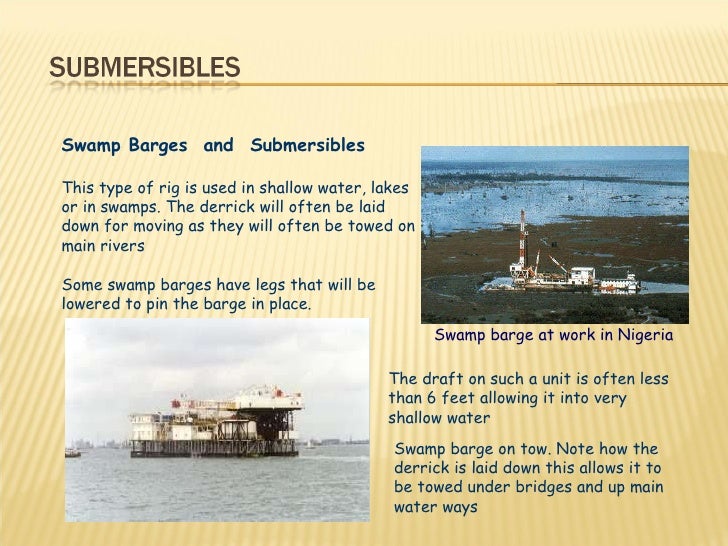 SUBMERSIBLES

Swamp Barges and Submersibles

This type of rig is used in shallow water, lakes or in swamps. The derrick will often be laid down for moving as they will often be towed on main rivers

Some swamp barges have legs that will be lowered to pin the barge in place.

Swamp barge at work in Nigeria

The draft on such a unit is often less than 6 feet allowing it into very shallow water

Swamp barge on tow. Note how the derrick is laid down this allows it to be towed under bridges and up main water ways